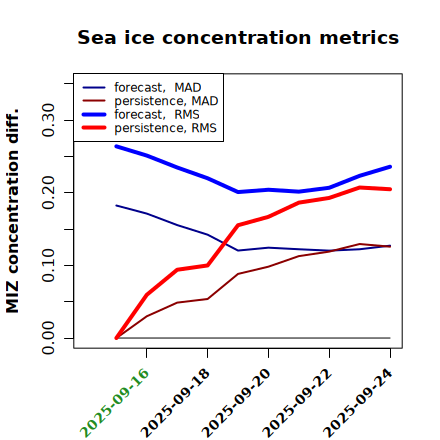 Sea ice concentration metrics

forecast, MAD
persistence, MAD
forecast, RMS
persistence, RMS

MIZ concentration diff.

0.00
0.10
0.20
0.30

2025-09-16
2025-09-18
2025-09-20
2025-09-22
2025-09-24